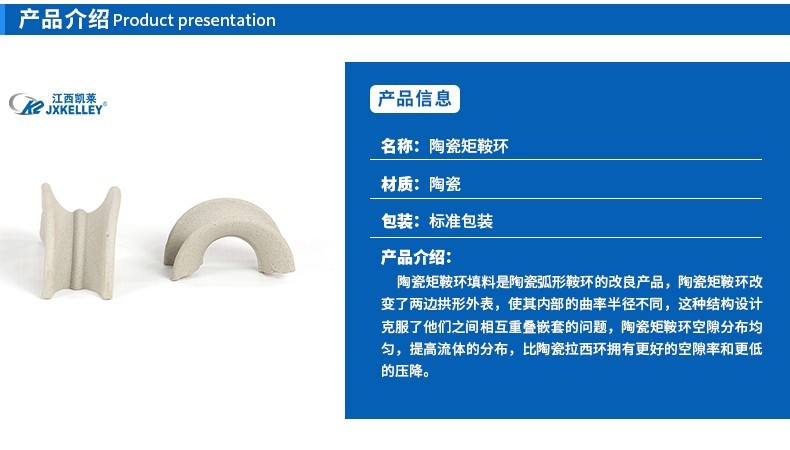 产品介绍 Product presentation

江西凯莱 JXKELLEY

产品信息

名称：陶瓷矩鞍环

材质：陶瓷

包装：标准包装

产品介绍：

陶瓷矩鞍环填料是陶瓷弧形鞍环的改良产品，陶瓷矩鞍环改变了两边拱形外表，使其内部的曲率半径不同，这种结构设计克服了他们之间相互重叠嵌套的问题，陶瓷矩鞍环空隙分布均匀，提高流体的分布，比陶瓷拉西环拥有更好的空隙率和更低的压降。